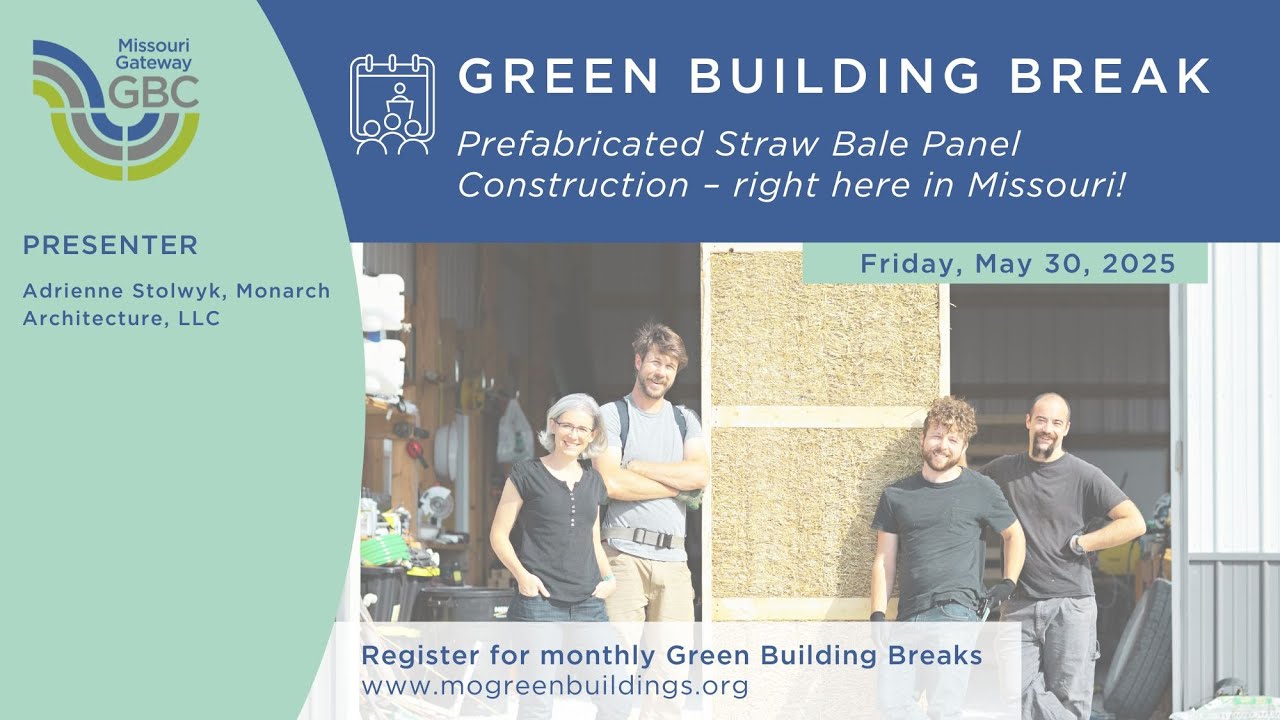 Missouri Gateway GBC

GREEN BUILDING BREAK

Prefabricated Straw Bale Panel Construction – right here in Missouri!

PRESENTER

Adrienne Stolwyk, Monarch Architecture, LLC

Friday, May 30, 2025

Register for monthly Green Building Breaks
www.mogreenbuildings.org